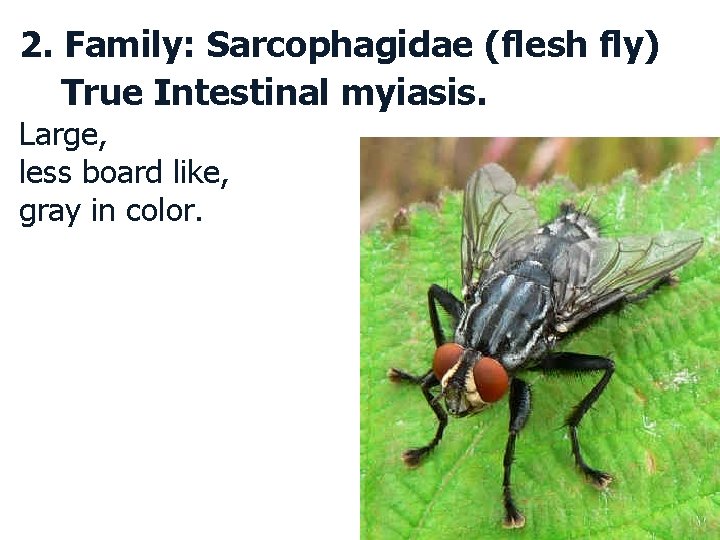 2. Family: Sarcophagidae (flesh fly)
True Intestinal myiasis.

Large,
less board like,
gray in color.